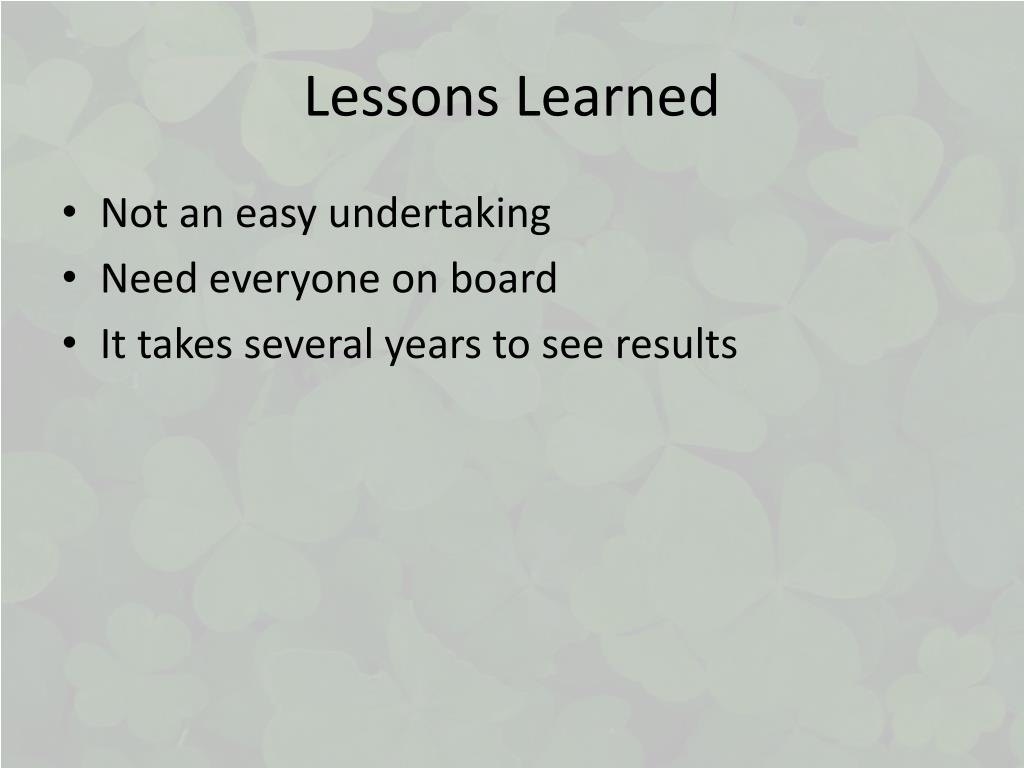 Lessons Learned

• Not an easy undertaking
• Need everyone on board
• It takes several years to see results